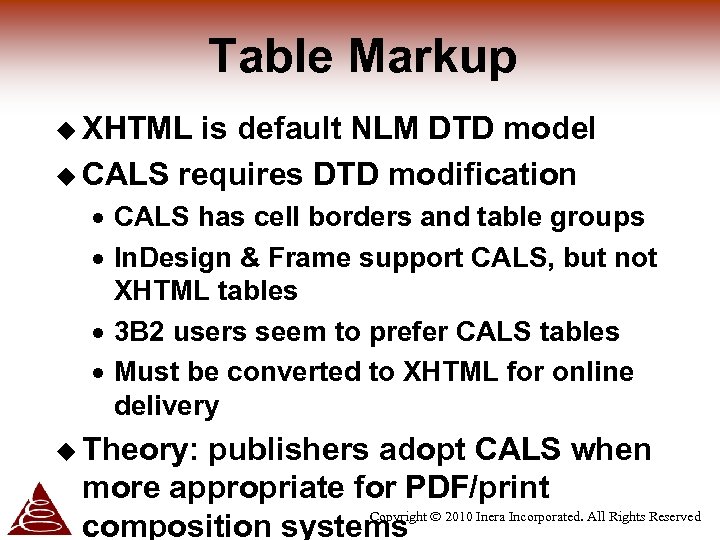 Table Markup

◆ XHTML is default NLM DTD model

◆ CALS requires DTD modification

• CALS has cell borders and table groups

• InDesign & Frame support CALS, but not XHTML tables

• 3B2 users seem to prefer CALS tables

• Must be converted to XHTML for online delivery

◆ Theory: publishers adopt CALS when more appropriate for PDF/print composition systems

Copyright © 2010 Inera Incorporated. All Rights Reserved